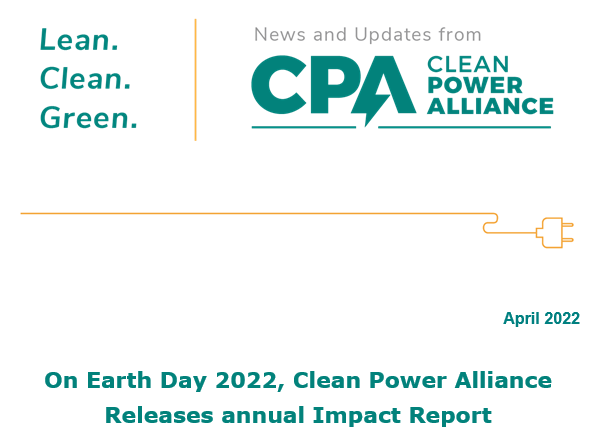 Lean.
Clean.
Green.

News and Updates from

CPA CLEAN POWER ALLIANCE

April 2022

On Earth Day 2022, Clean Power Alliance Releases annual Impact Report